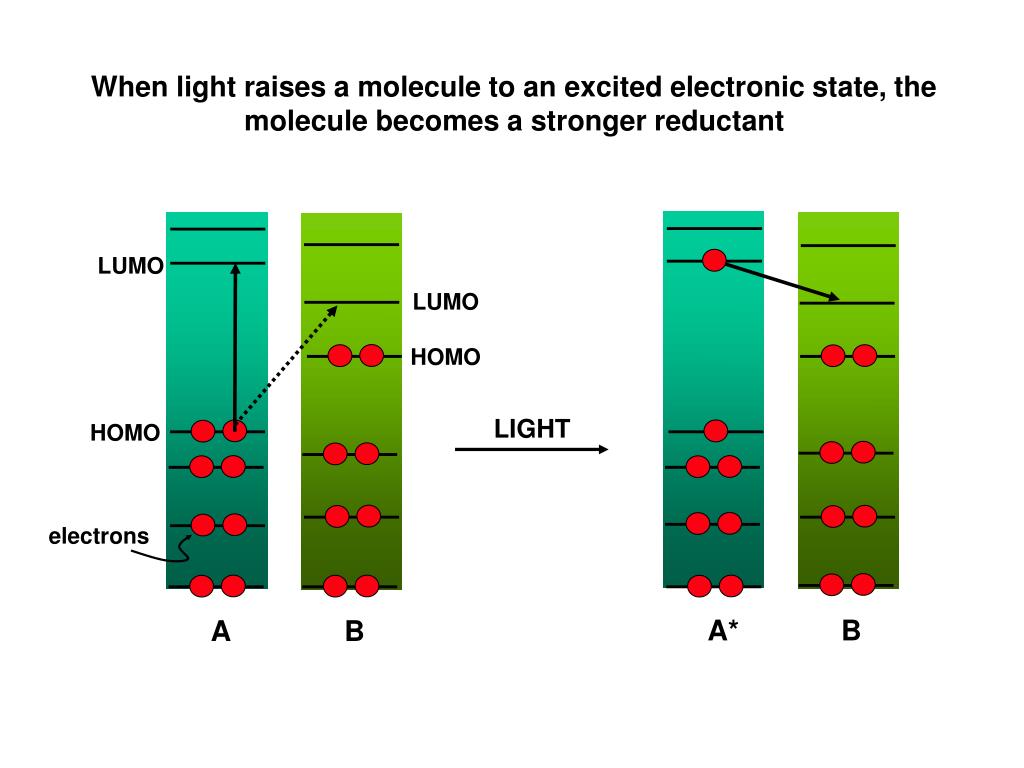 When light raises a molecule to an excited electronic state, the molecule becomes a stronger reductant

LUMO

LUMO

HOMO

HOMO

LIGHT

electrons

A

B

A*

B